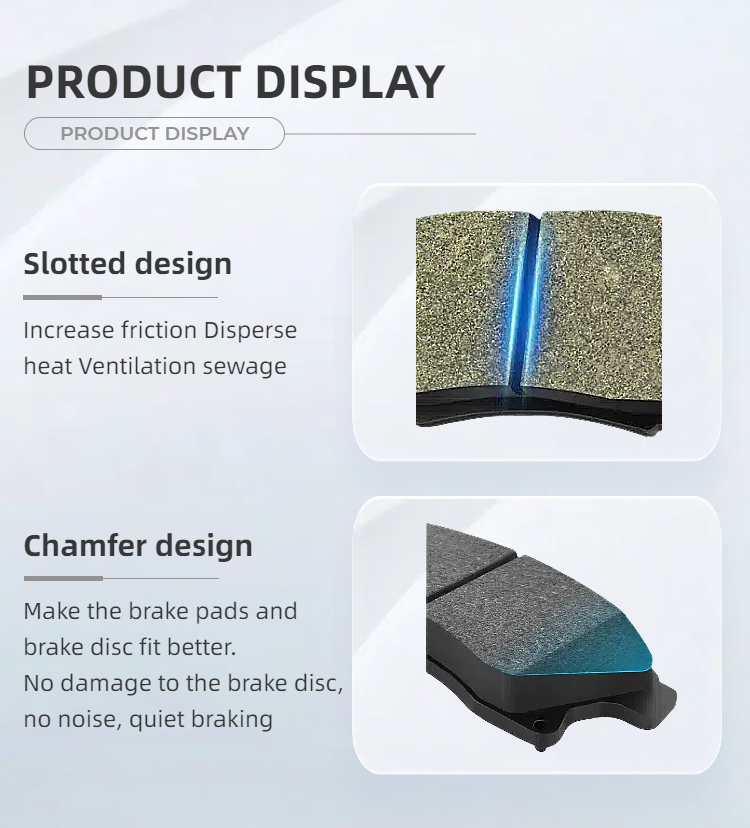 PRODUCT DISPLAY

PRODUCT DISPLAY

Slotted design

Increase friction Disperse heat Ventilation sewage

Chamfer design

Make the brake pads and brake disc fit better.
No damage to the brake disc, no noise, quiet braking